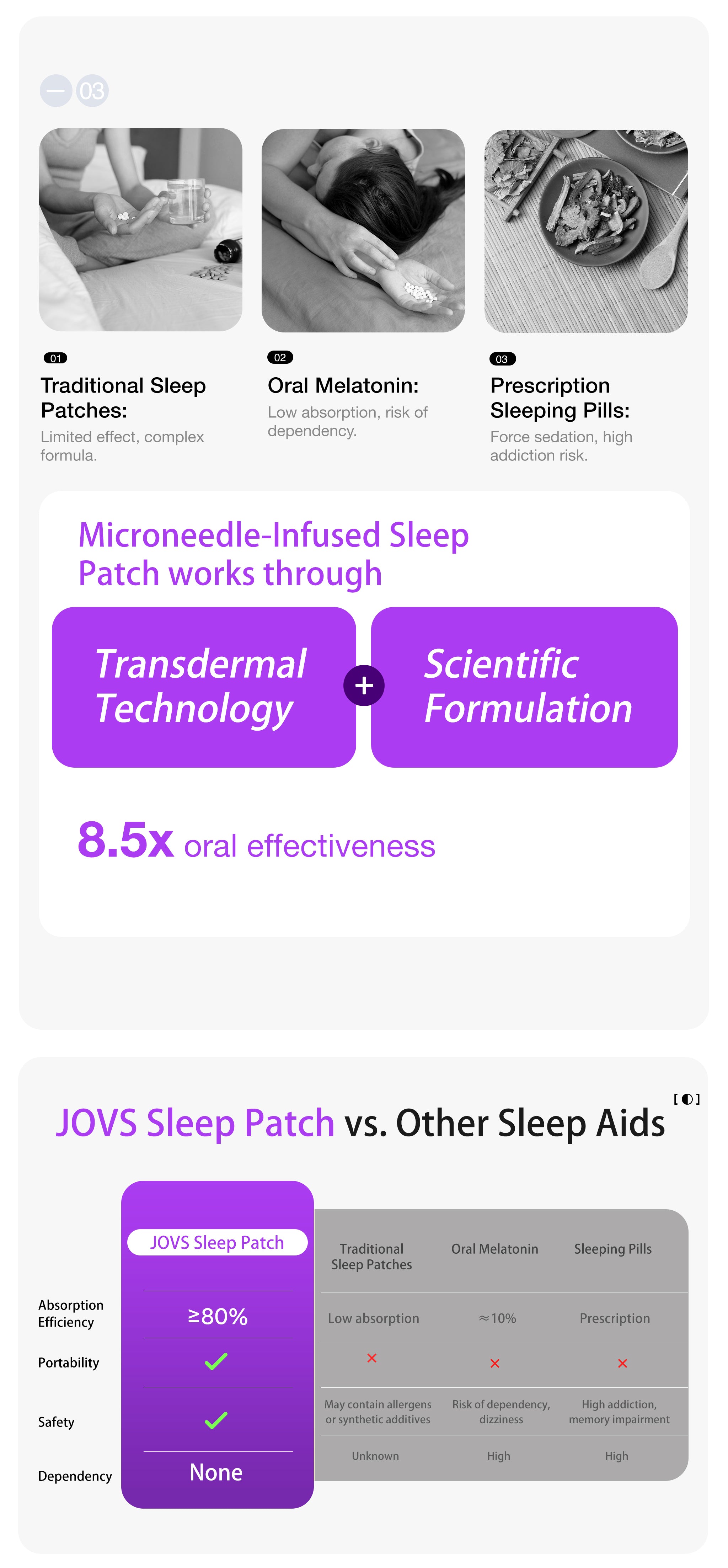 — 03

01
Traditional Sleep Patches:
Limited effect, complex formula.

02
Oral Melatonin:
Low absorption, risk of dependency.

03
Prescription Sleeping Pills:
Force sedation, high addiction risk.

Microneedle-Infused Sleep Patch works through

Transdermal Technology + Scientific Formulation

8.5x oral effectiveness

JOVS Sleep Patch vs. Other Sleep Aids

|  | JOVS Sleep Patch | Traditional Sleep Patches | Oral Melatonin | Sleeping Pills |
|---|---|---|---|---|
| Absorption Efficiency | ≥80% | Low absorption | ≈10% | Prescription |
| Portability | ✓ | × | × | × |
| Safety | ✓ | May contain allergens or synthetic additives | Risk of dependency, dizziness | High addiction, memory impairment |
| Dependency | None | Unknown | High | High |